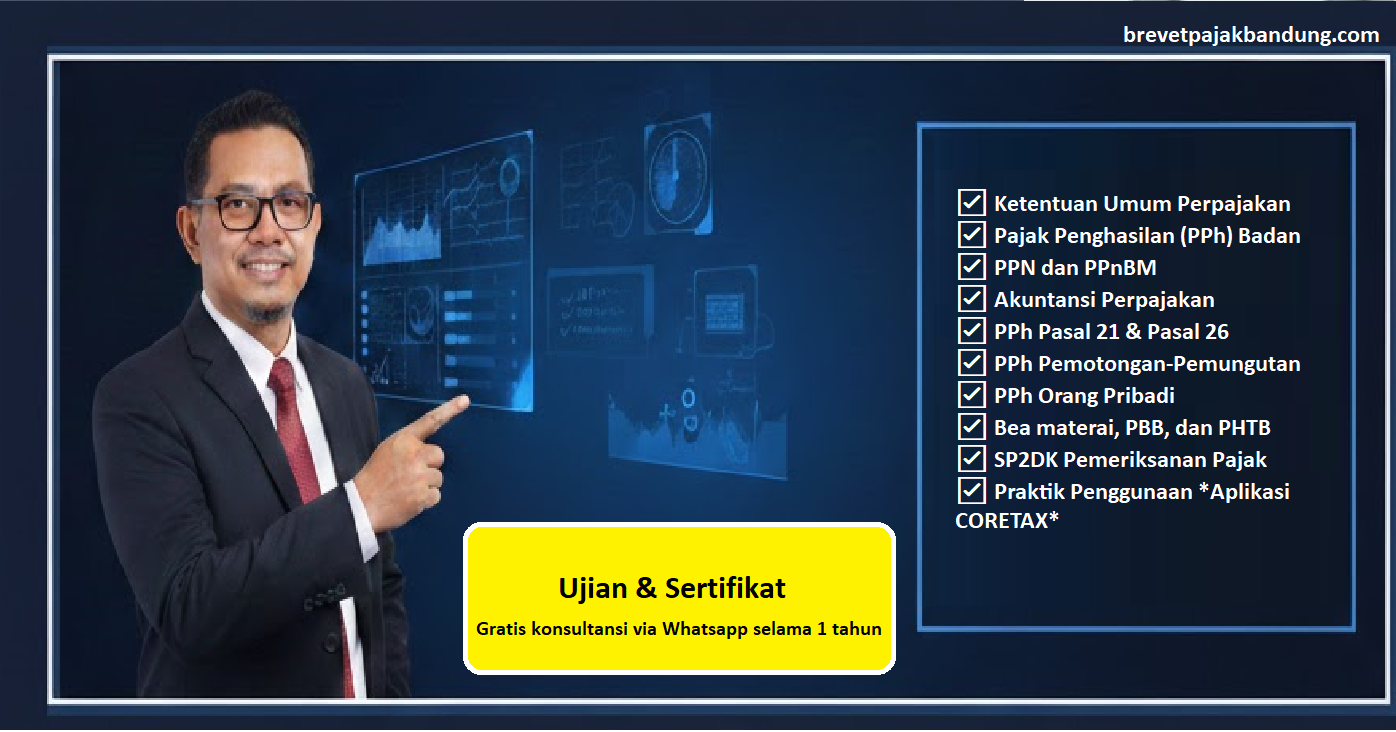 brevetpajakbandung.com

☑ Ketentuan Umum Perpajakan
☑ Pajak Penghasilan (PPh) Badan
☑ PPN dan PPnBM
☑ Akuntansi Perpajakan
☑ PPh Pasal 21 & Pasal 26
☑ PPh Pemotongan-Pemungutan
☑ PPh Orang Pribadi
☑ Bea materai, PBB, dan PHTB
☑ SP2DK Pemeriksanan Pajak
☑ Praktik Penggunaan *Aplikasi CORETAX*

Ujian & Sertifikat
Gratis konsultansi via Whatsapp selama 1 tahun